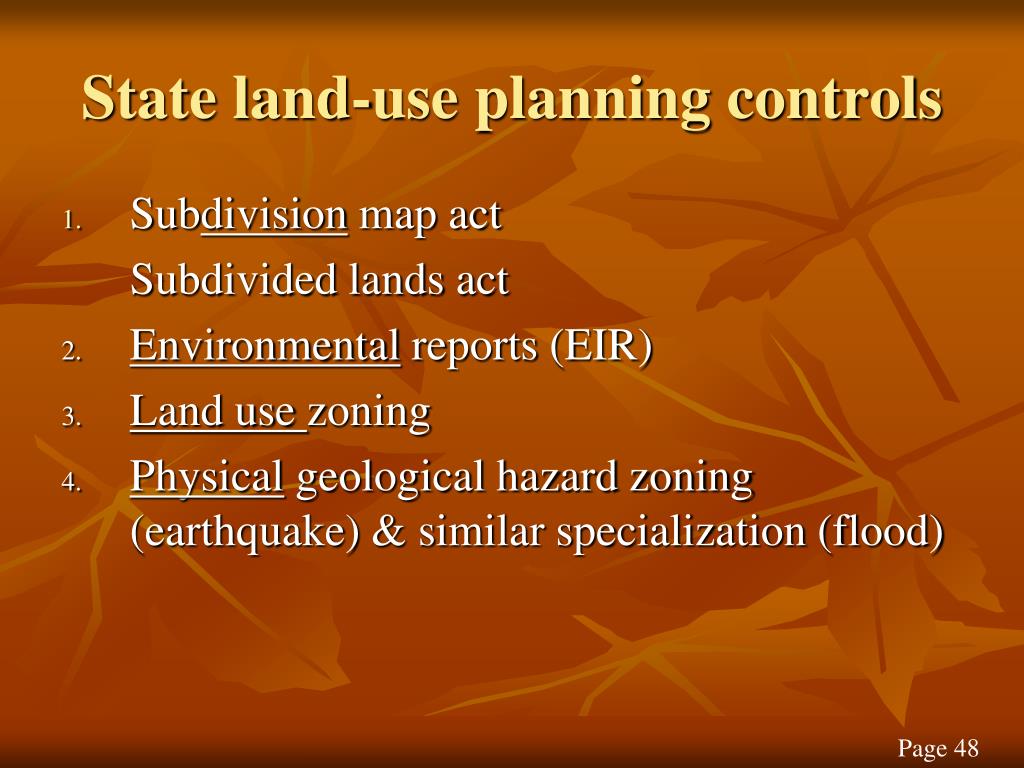 State land-use planning controls

1. Subdivision map act
Subdivided lands act
2. Environmental reports (EIR)
3. Land use zoning
4. Physical geological hazard zoning (earthquake) & similar specialization (flood)

Page 48